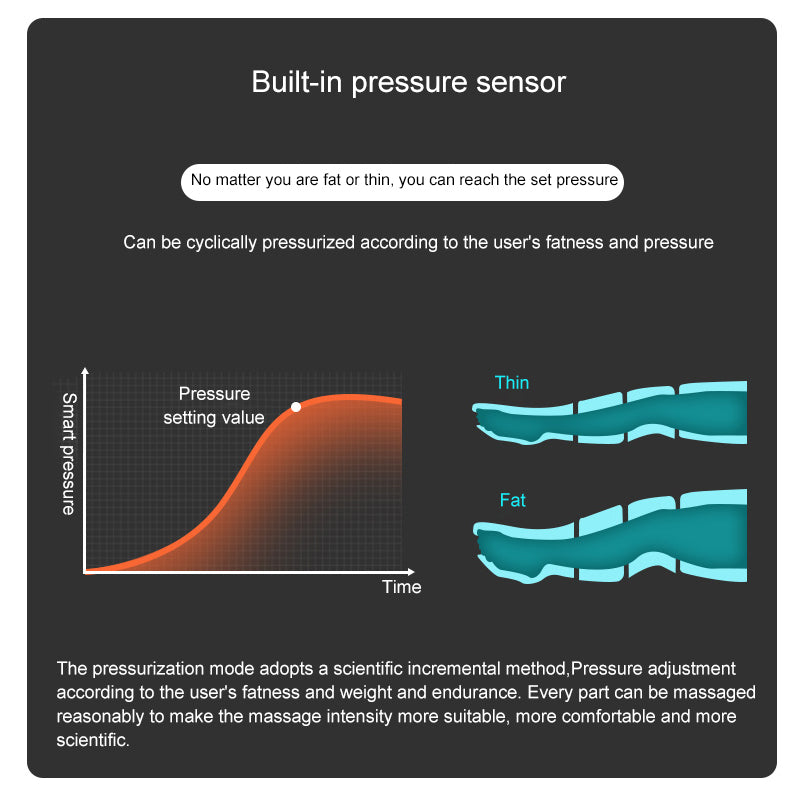 Built-in pressure sensor

No matter you are fat or thin, you can reach the set pressure

Can be cyclically pressurized according to the user's fatness and pressure

Smart pressure

Pressure setting value

Time

Thin

Fat

The pressurization mode adopts a scientific incremental method,Pressure adjustment according to the user's fatness and weight and endurance. Every part can be massaged reasonably to make the massage intensity more suitable, more comfortable and more scientific.